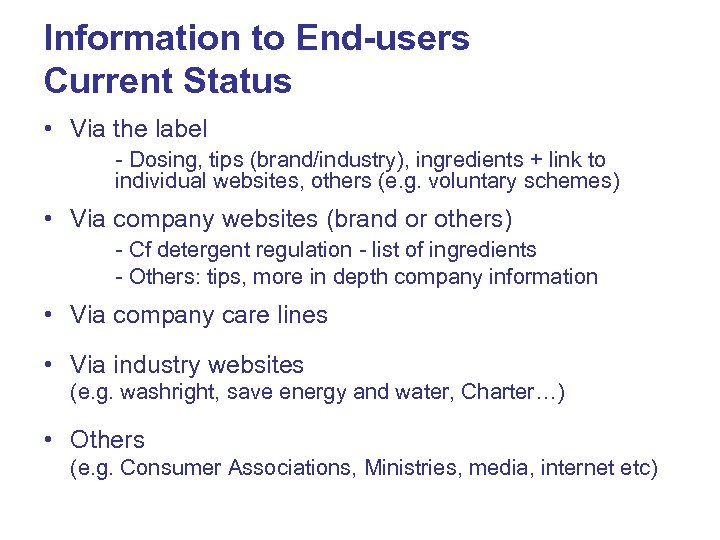 Information to End-users
Current Status

• Via the label
- Dosing, tips (brand/industry), ingredients + link to individual websites, others (e.g. voluntary schemes)

• Via company websites (brand or others)
- Cf detergent regulation - list of ingredients
- Others: tips, more in depth company information

• Via company care lines

• Via industry websites
(e.g. washright, save energy and water, Charter…)

• Others
(e.g. Consumer Associations, Ministries, media, internet etc)